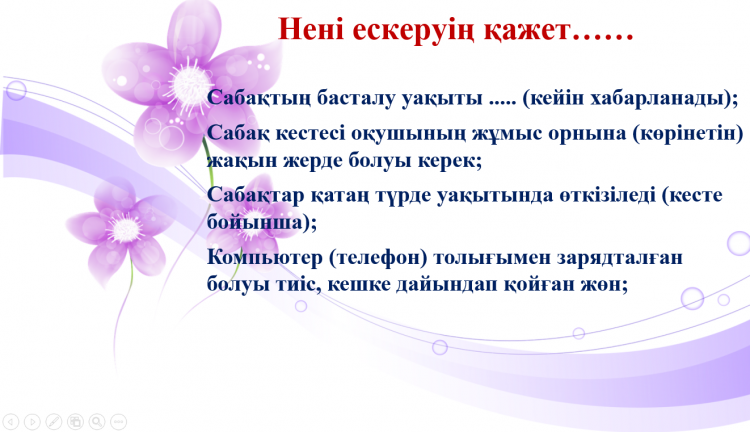 Нені ескеруің қажет……

Сабақтың басталу уақыты ..... (кейін хабарланады);

Сабақ кестесі оқушының жұмыс орнына (көрінетін) жақын жерде болуы керек;

Сабақтар қатаң түрде уақытында өткізіледі (кесте бойынша);

Компьютер (телефон) толығымен зарядталған болуы тиіс, кешке дайындап қойған жөн;